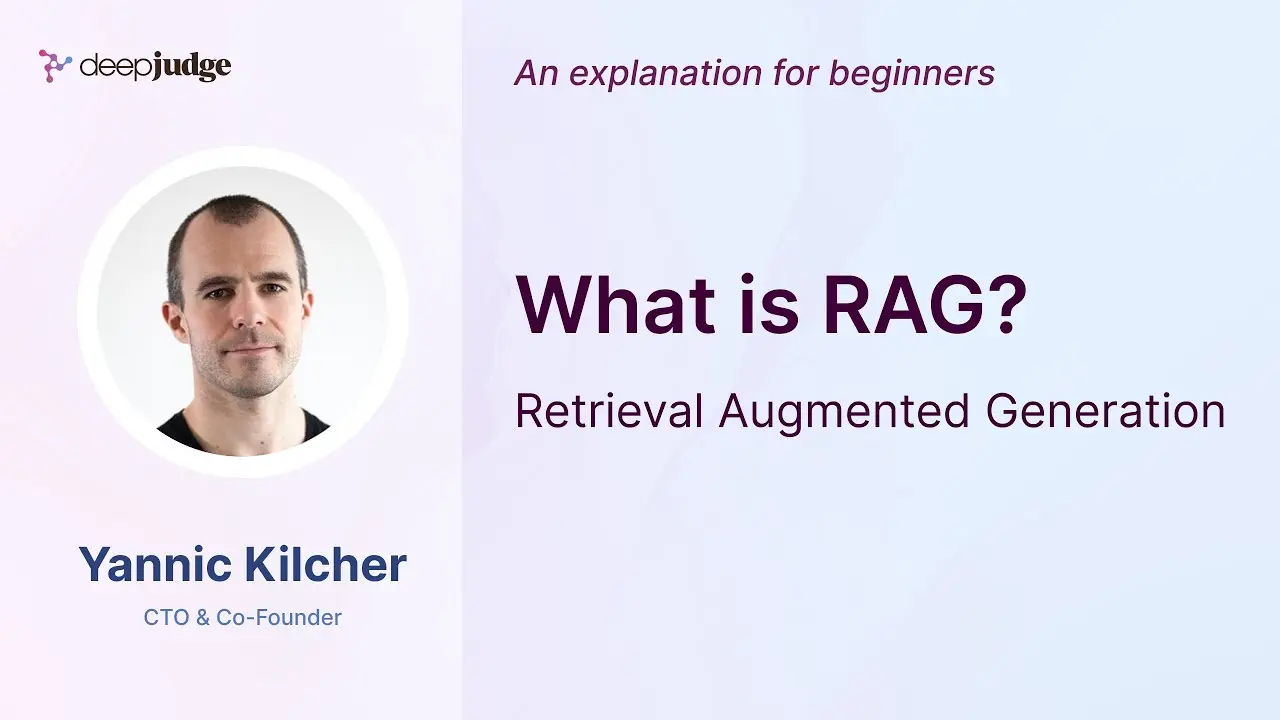 deepjudge

Yannic Kilcher

CTO & Co-Founder

An explanation for beginners

What is RAG?

Retrieval Augmented Generation